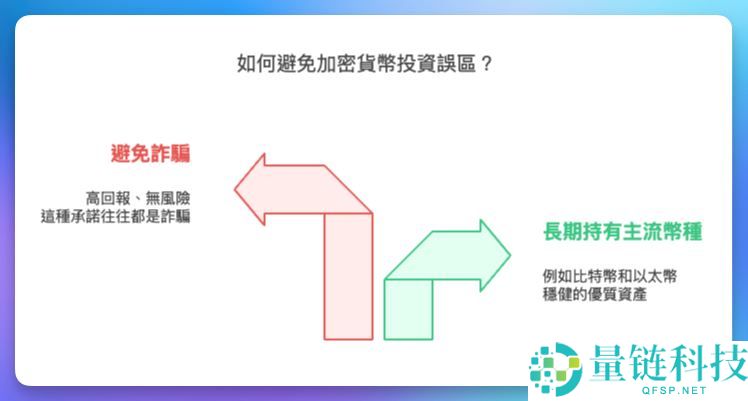 如何避免加密貨幣投資誤區？

避免詐騙

高回報、無風險
這種承諾往往都是詐騙

長期持有主流幣種

例如比特幣和以太幣
穩健的優質資產

量链科技
QFSP.NET